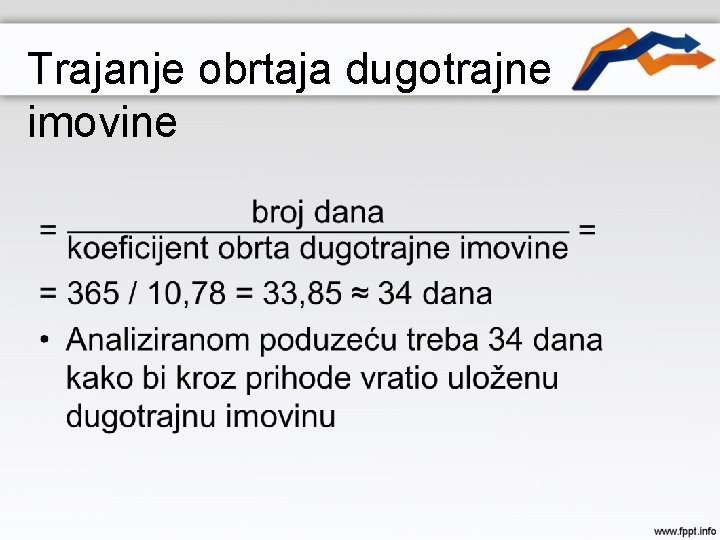 Trajanje obrtaja dugotrajne imovine

$= \frac{\text{broj dana}}{\text{koeficijent obrta dugotrajne imovine}} =$

= 365 / 10,78 = 33,85 ≈ 34 dana

• Analiziranom poduzeću treba 34 dana kako bi kroz prihode vratio uloženu dugotrajnu imovinu

www.fppt.info